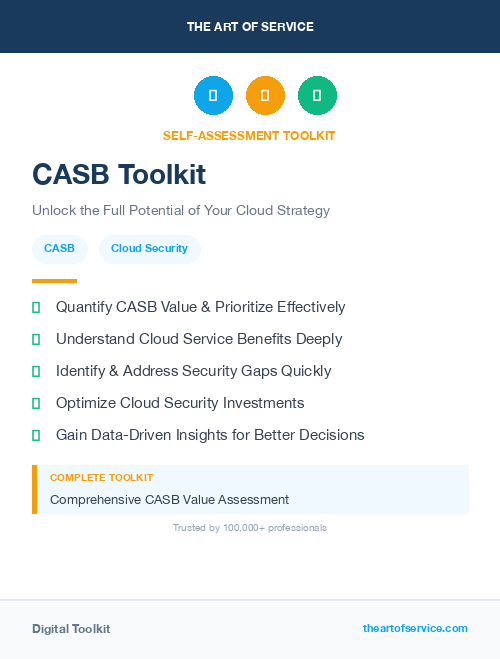 THE ART OF SERVICE

SELF-ASSESSMENT TOOLKIT

CASB Toolkit

Unlock the Full Potential of Your Cloud Strategy

CASB

Cloud Security

Quantify CASB Value & Prioritize Effectively

Understand Cloud Service Benefits Deeply

Identify & Address Security Gaps Quickly

Optimize Cloud Security Investments

Gain Data-Driven Insights for Better Decisions

COMPLETE TOOLKIT

Comprehensive CASB Value Assessment

Trusted by 100,000+ professionals

Digital Toolkit

theartofservice.com